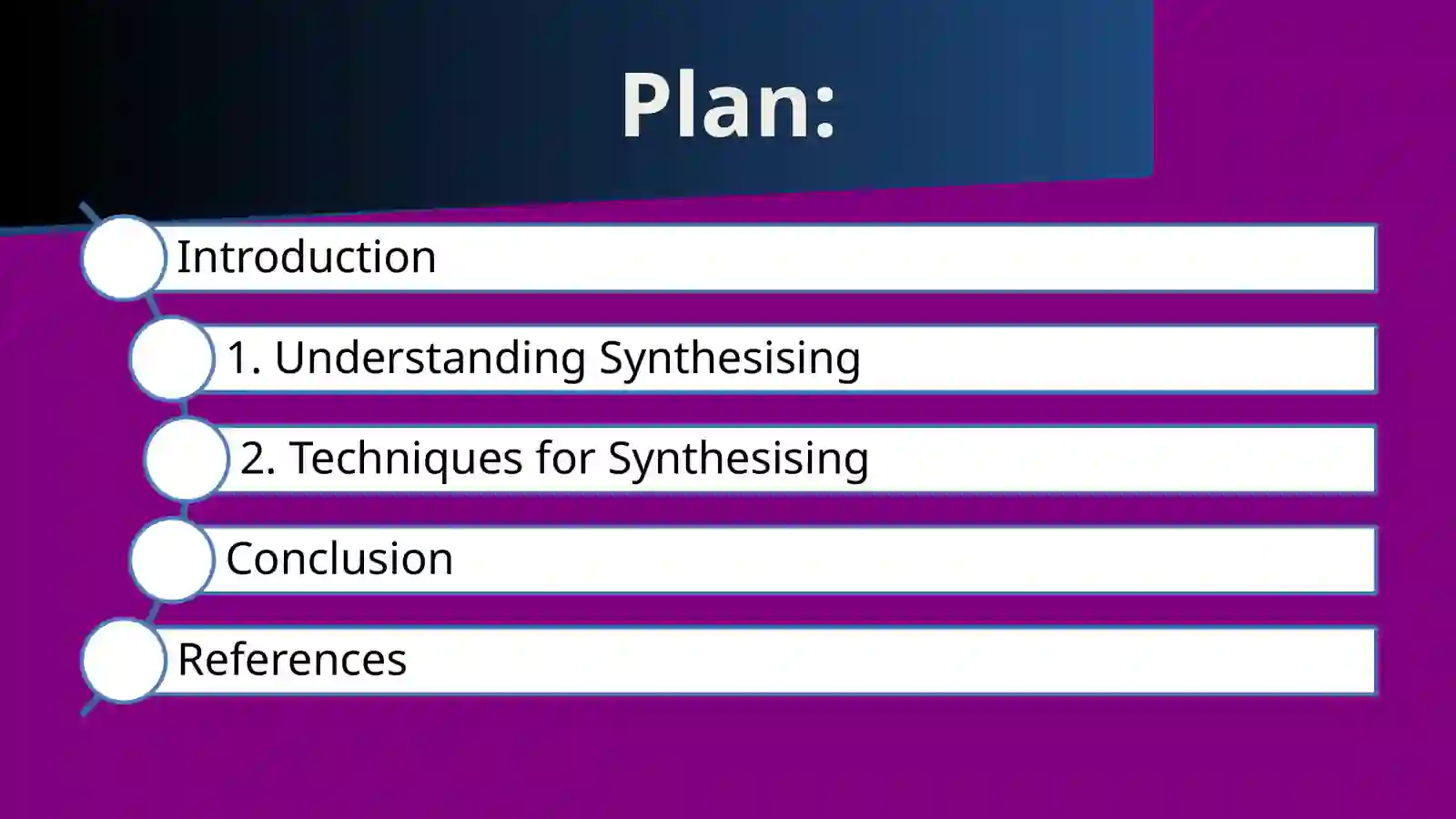 Plan:

Introduction

1. Understanding Synthesising

2. Techniques for Synthesising

Conclusion

References